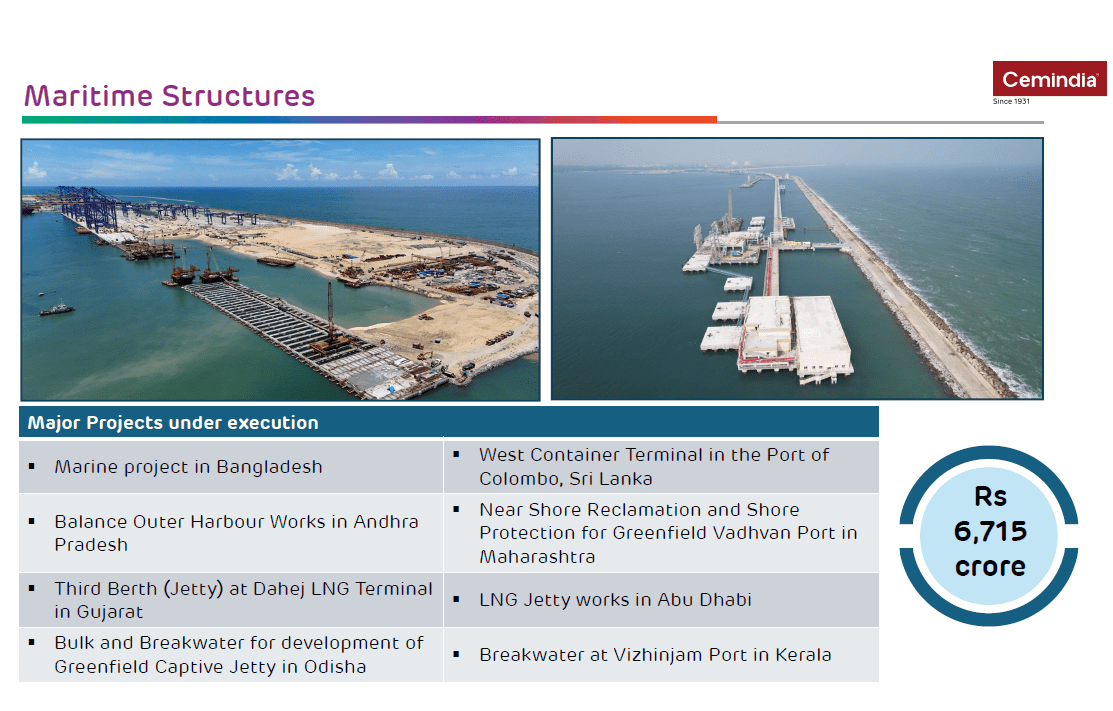 Maritime Structures

Cemindia
Since 1931

| Major Projects under execution | |
|---|---|
| ▪ Marine project in Bangladesh | ▪ West Container Terminal in the Port of Colombo, Sri Lanka |
| ▪ Balance Outer Harbour Works in Andhra Pradesh | ▪ Near Shore Reclamation and Shore Protection for Greenfield Vadhvan Port in Maharashtra |
| ▪ Third Berth (Jetty) at Dahej LNG Terminal in Gujarat | ▪ LNG Jetty works in Abu Dhabi |
| ▪ Bulk and Breakwater for development of Greenfield Captive Jetty in Odisha | ▪ Breakwater at Vizhinjam Port in Kerala |

Rs 6,715 crore